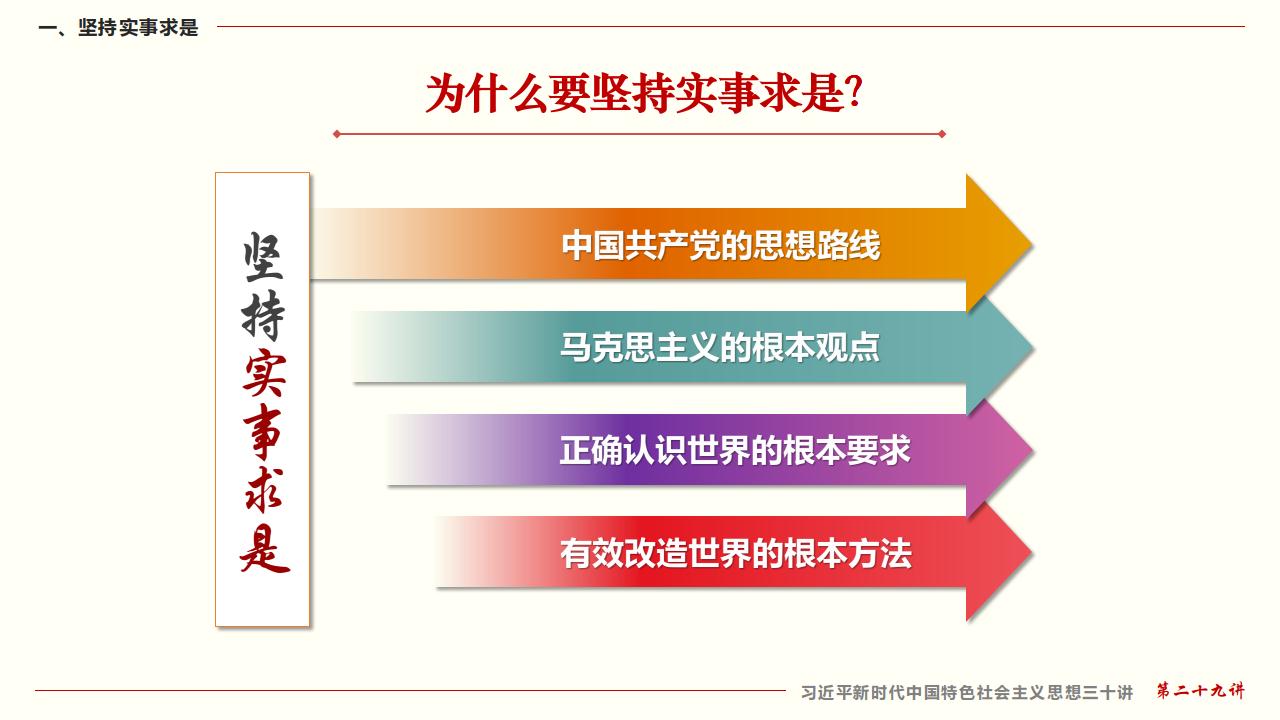 一、坚持实事求是

为什么要坚持实事求是?

坚持实事求是

中国共产党的思想路线

马克思主义的根本观点

正确认识世界的根本要求

有效改造世界的根本方法

习近平新时代中国特色社会主义思想三十讲 第二十九讲